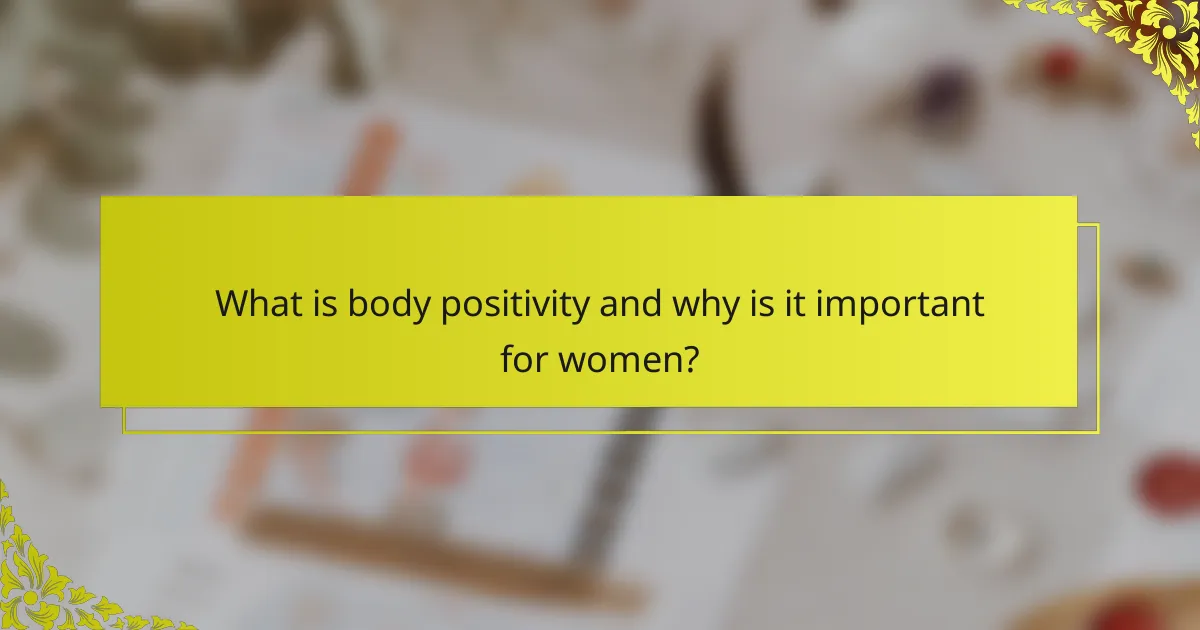 What is body positivity and why is it important for women?